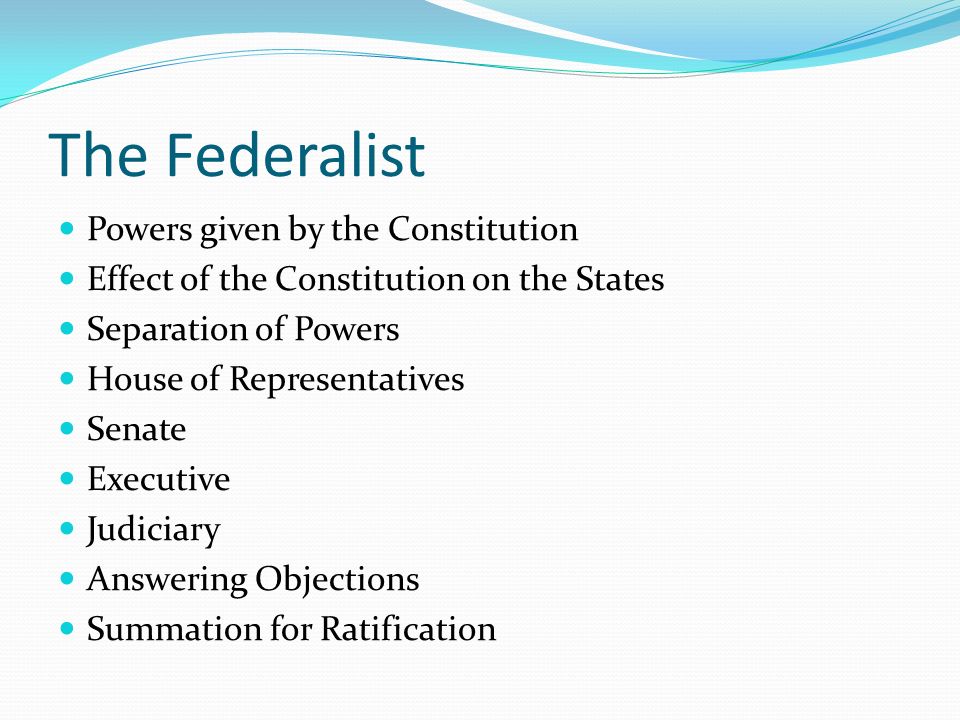 The Federalist

- Powers given by the Constitution
- Effect of the Constitution on the States
- Separation of Powers
- House of Representatives
- Senate
- Executive
- Judiciary
- Answering Objections
- Summation for Ratification